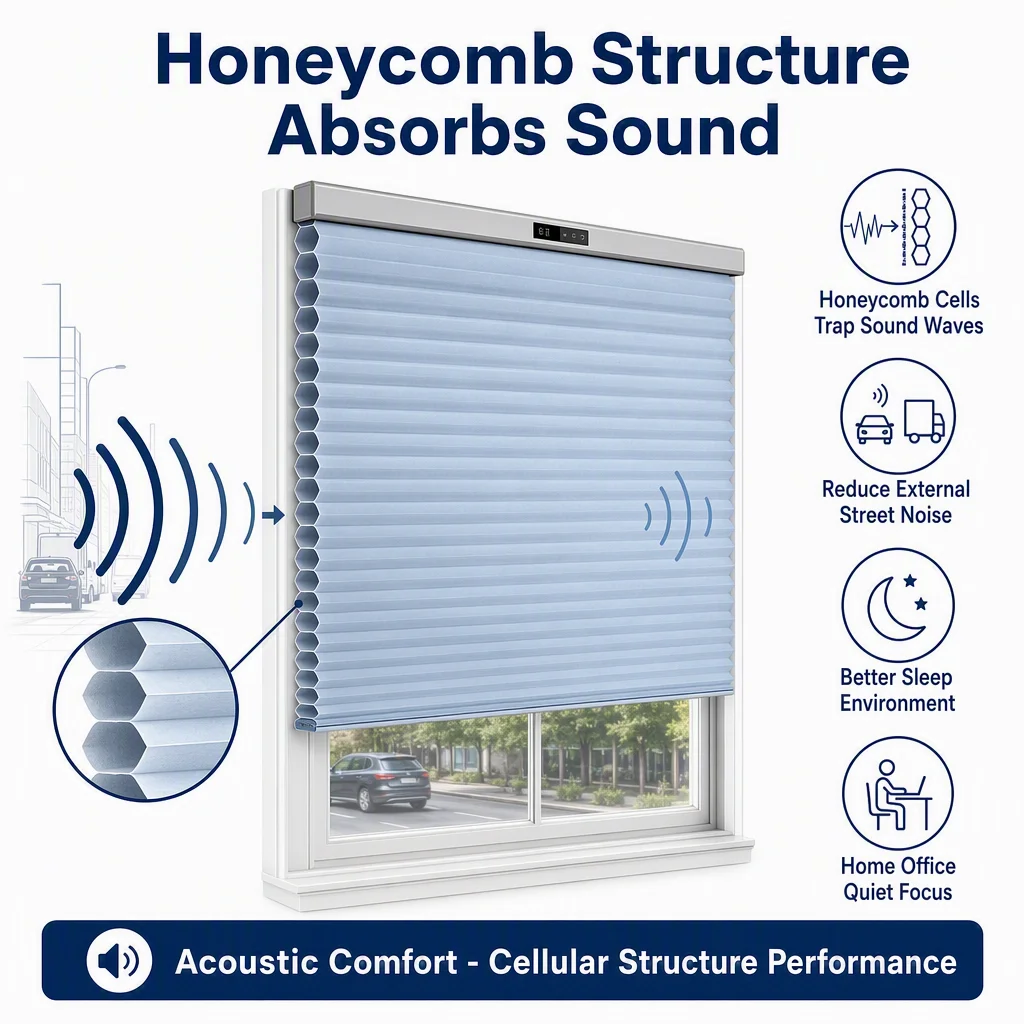 Honeycomb Structure Absorbs Sound

Honeycomb Cells Trap Sound Waves

Reduce External Street Noise

Better Sleep Environment

Home Office Quiet Focus

Acoustic Comfort - Cellular Structure Performance